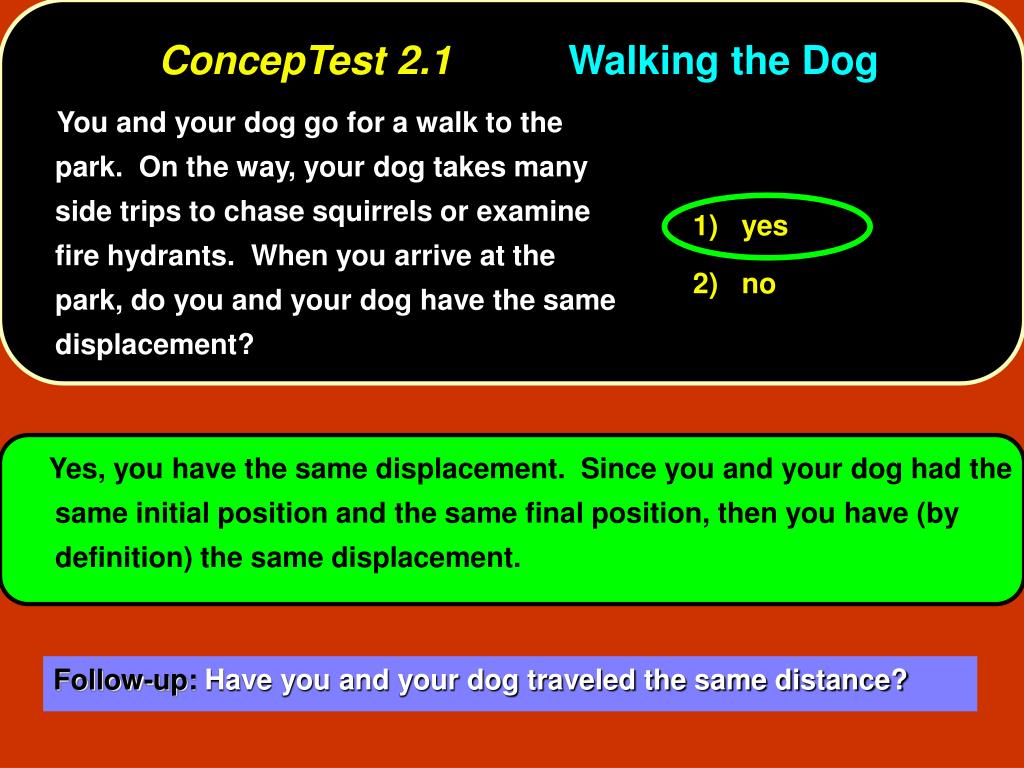 ConcepTest 2.1 Walking the Dog

You and your dog go for a walk to the park. On the way, your dog takes many side trips to chase squirrels or examine fire hydrants. When you arrive at the park, do you and your dog have the same displacement?

1) yes
2) no

Yes, you have the same displacement. Since you and your dog had the same initial position and the same final position, then you have (by definition) the same displacement.

Follow-up: Have you and your dog traveled the same distance?